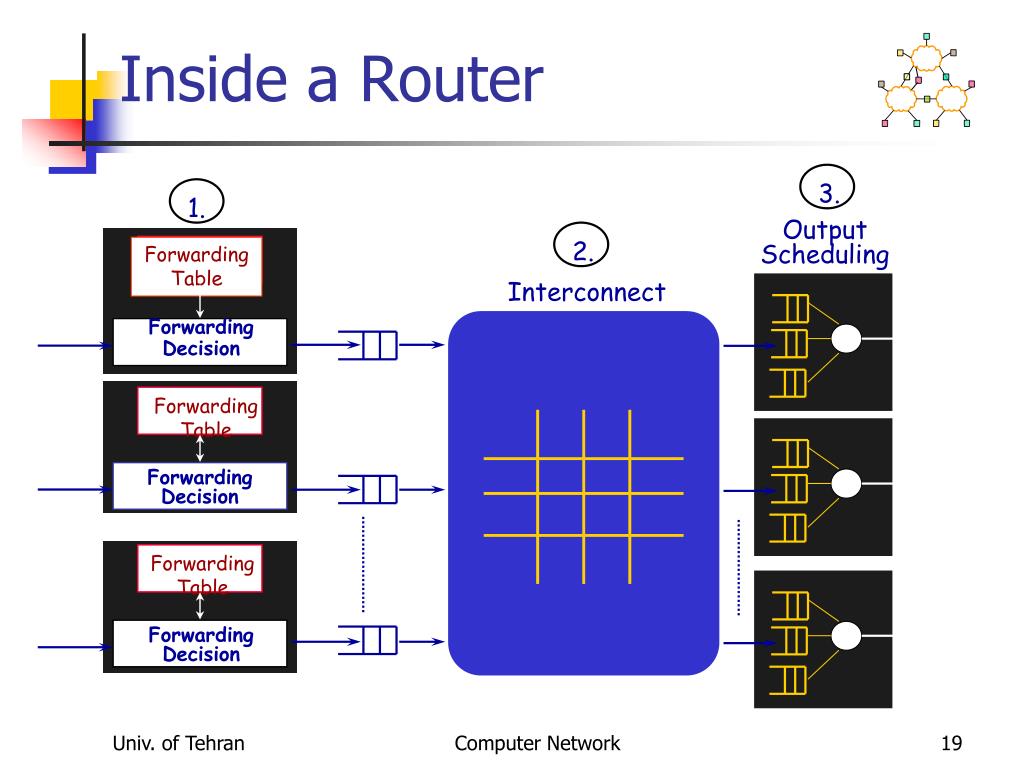 Inside a Router

1.

Forwarding Table

Forwarding Decision

Forwarding Table

Forwarding Decision

Forwarding Table

Forwarding Decision

2.

Interconnect

3.

Output Scheduling

Univ. of Tehran

Computer Network

19